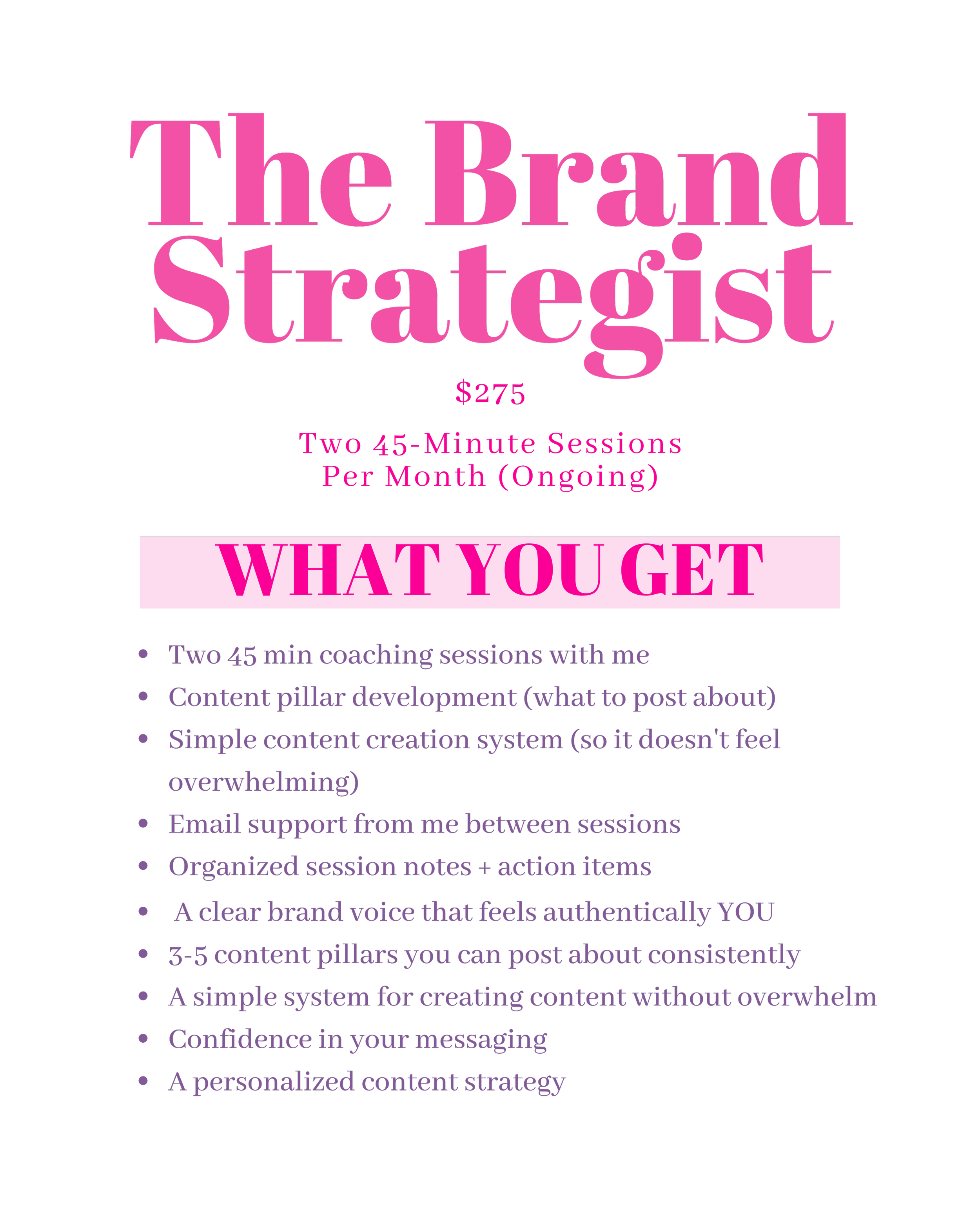 The Brand Strategist

\$275

Two 45-Minute Sessions Per Month (Ongoing)

WHAT YOU GET

- Two 45 min coaching sessions with me
- Content pillar development (what to post about)
- Simple content creation system (so it doesn't feel overwhelming)
- Email support from me between sessions
- Organized session notes + action items
- A clear brand voice that feels authentically YOU
- 3-5 content pillars you can post about consistently
- A simple system for creating content without overwhelm
- Confidence in your messaging
- A personalized content strategy